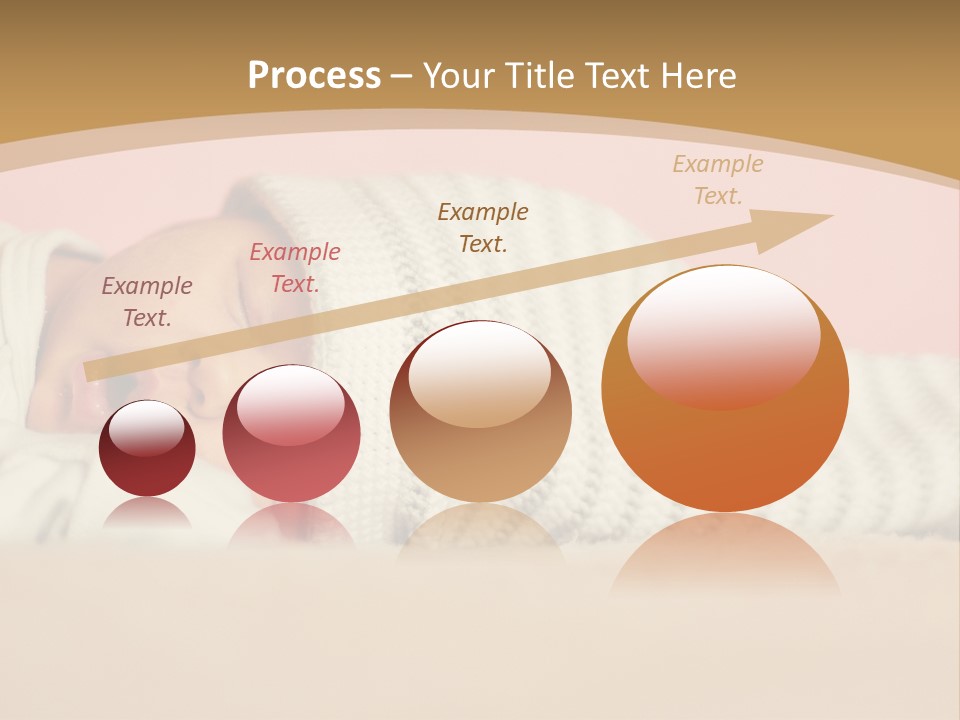 Process – Your Title Text Here

Example Text.

Example Text.

Example Text.

Example Text.